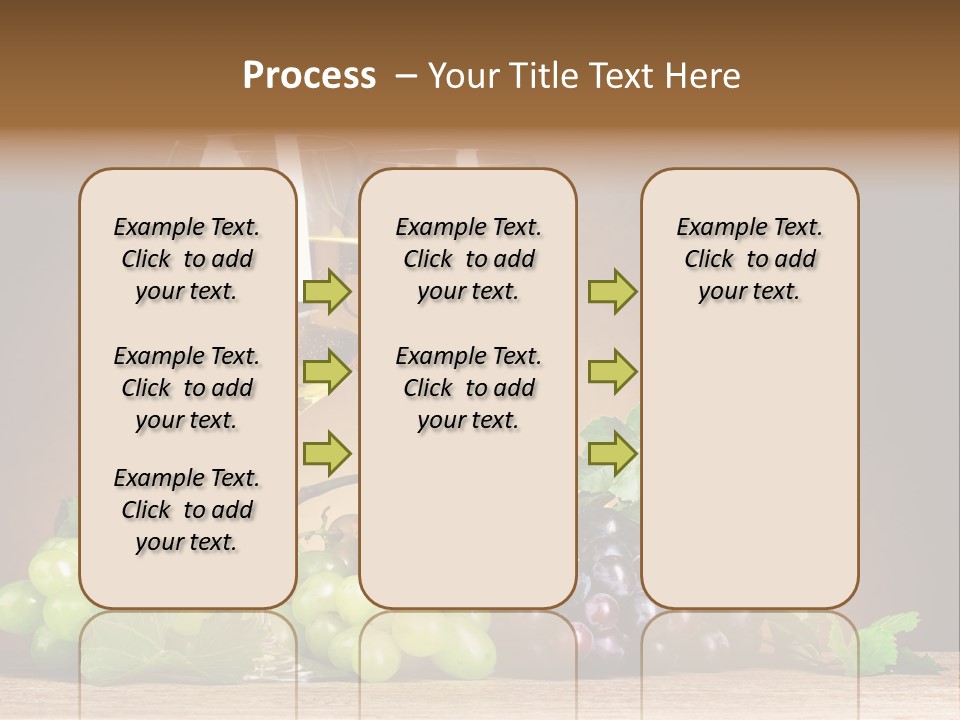 Process – Your Title Text Here

Example Text. Click to add your text.

Example Text. Click to add your text.

Example Text. Click to add your text.

Example Text. Click to add your text.

Example Text. Click to add your text.

Example Text. Click to add your text.